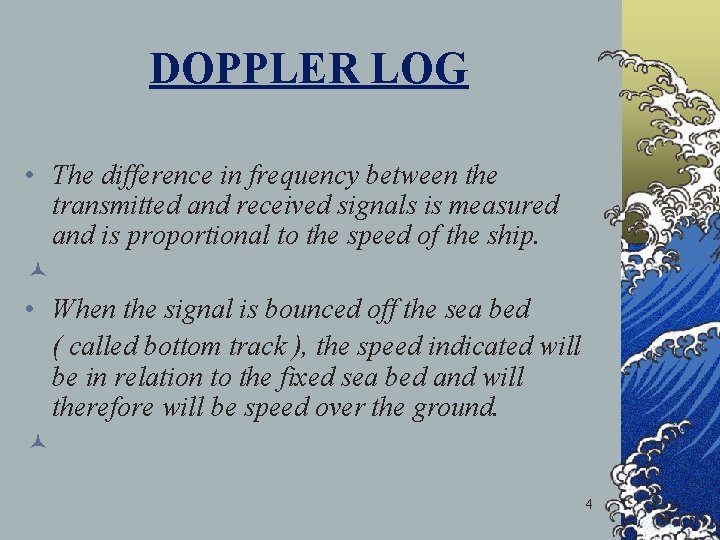 DOPPLER LOG

• The difference in frequency between the transmitted and received signals is measured and is proportional to the speed of the ship.

• When the signal is bounced off the sea bed ( called bottom track ), the speed indicated will be in relation to the fixed sea bed and will therefore will be speed over the ground.

4